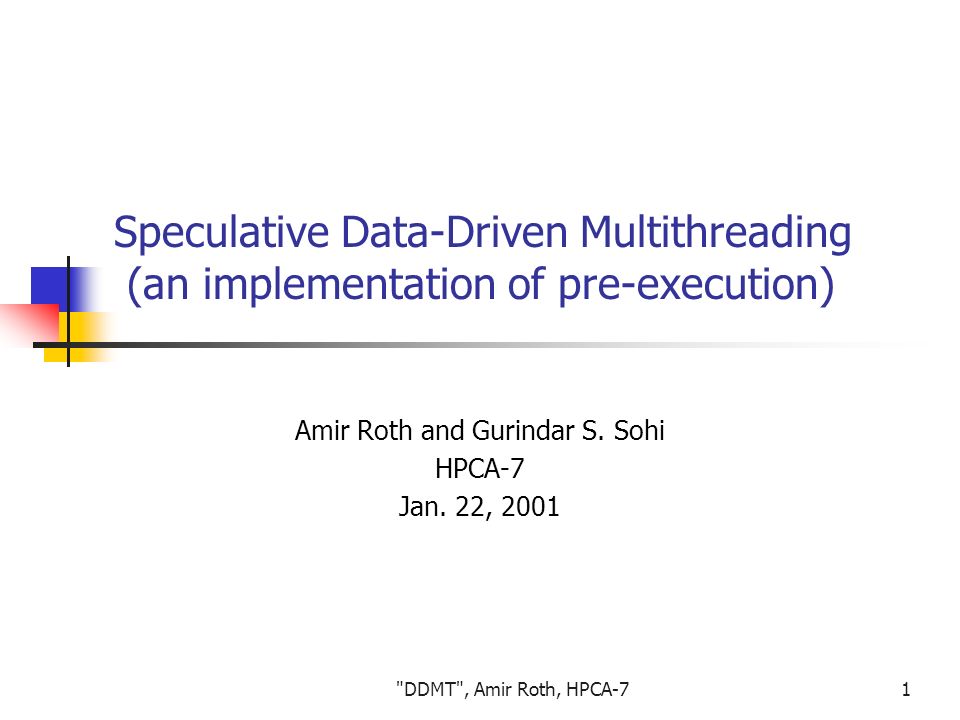 Speculative Data-Driven Multithreading
(an implementation of pre-execution)

Amir Roth and Gurindar S. Sohi
HPCA-7
Jan. 22, 2001

"DDMT", Amir Roth, HPCA-7

1